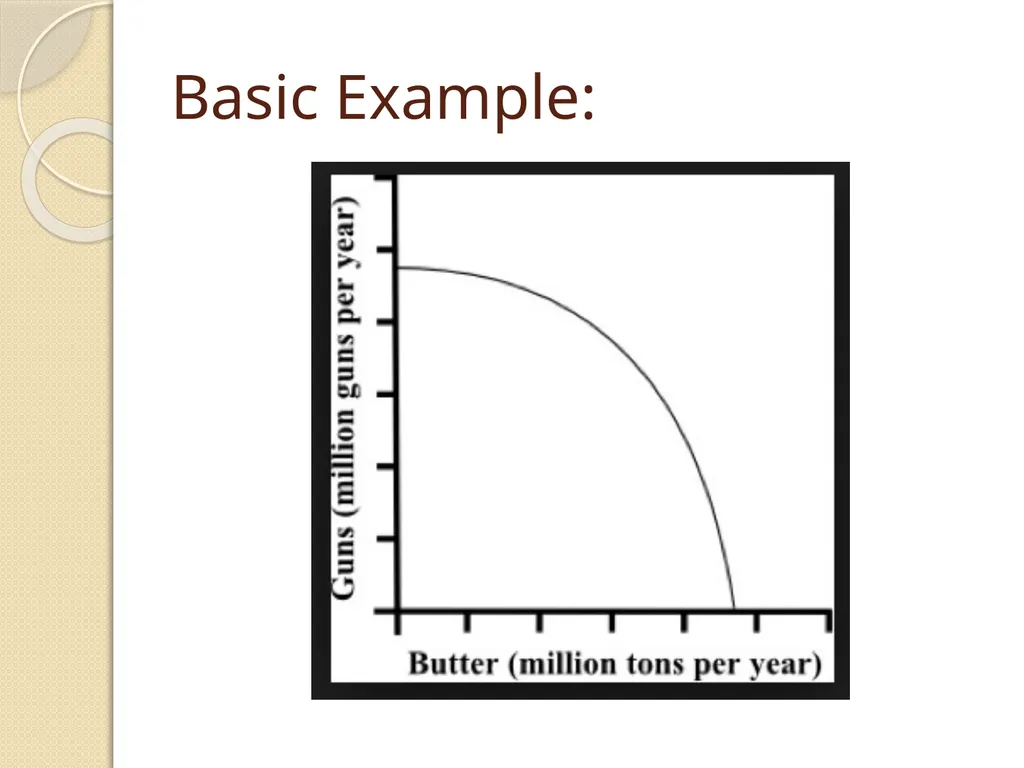 Basic Example:

Guns (million guns per year)

Butter (million tons per year)